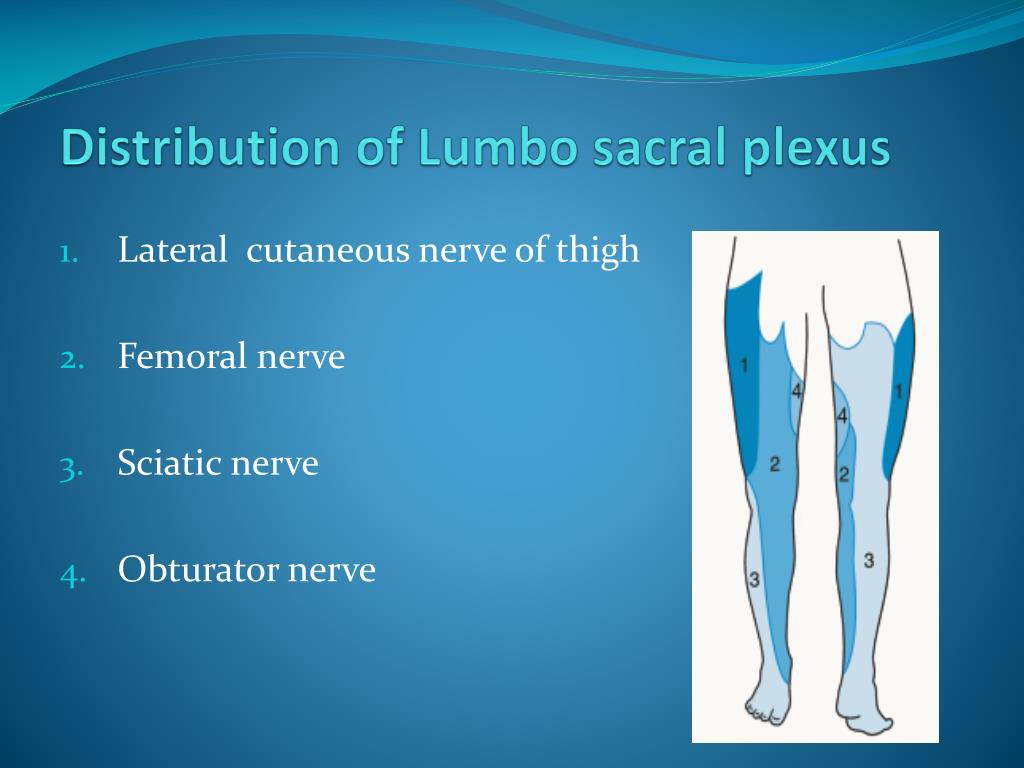 Distribution of Lumbo sacral plexus

1. Lateral  cutaneous nerve of thigh
2. Femoral nerve
3. Sciatic nerve
4. Obturator nerve

1
4
2
3
4
1
2
3